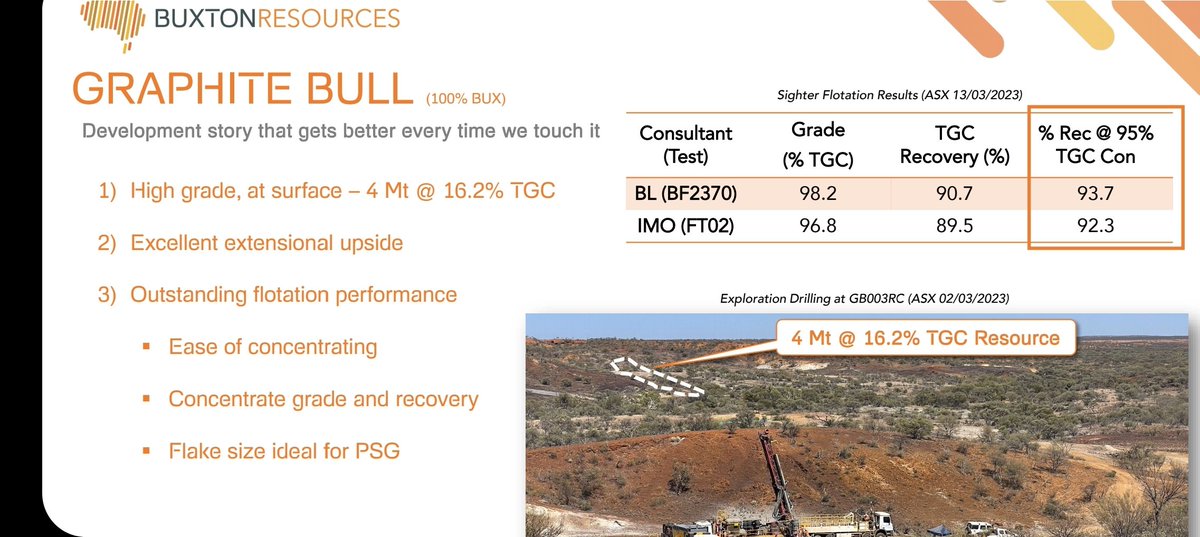 BUXTONRESOURCES

GRAPHITE BULL (100% BUX)

Development story that gets better every time we touch it

1) High grade, at surface – 4 Mt @ 16.2% TGC

2) Excellent extensional upside

3) Outstanding flotation performance

▪ Ease of concentrating

▪ Concentrate grade and recovery

▪ Flake size ideal for PSG

Sighter Flotation Results (ASX 13/03/2023)

| Consultant (Test) | Grade (% TGC) | TGC Recovery (%) | % Rec @ 95% TGC Con |
|---|---|---|---|
| BL (BF2370) | 98.2 | 90.7 | 93.7 |
| IMO (FT02) | 96.8 | 89.5 | 92.3 |

Exploration Drilling at GB003RC (ASX 02/03/2023)

4 Mt @ 16.2% TGC Resource